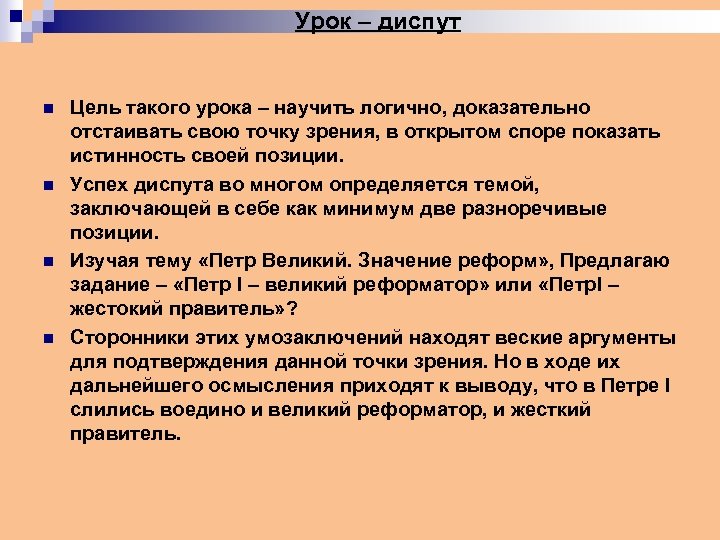 Урок – диспут

Цель такого урока – научить логично, доказательно отстаивать свою точку зрения, в открытом споре показать истинность своей позиции.

Успех диспута во многом определяется темой, заключающей в себе как минимум две разноречивые позиции.

Изучая тему «Петр Великий. Значение реформ», Предлагаю задание – «Петр I – великий реформатор» или «ПетрI – жестокий правитель»?

Сторонники этих умозаключений находят веские аргументы для подтверждения данной точки зрения. Но в ходе их дальнейшего осмысления приходят к выводу, что в Петре I слились воедино и великий реформатор, и жесткий правитель.